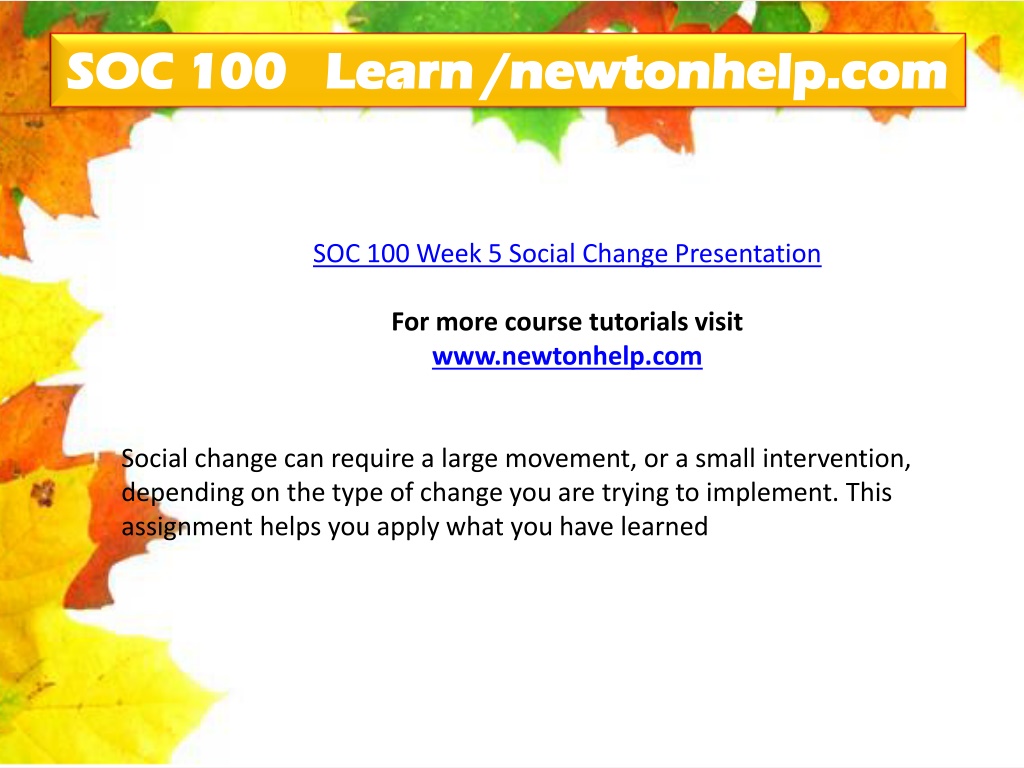 SOC 100 Learn /newtonhelp.com

SOC 100 Week 5 Social Change Presentation

For more course tutorials visit
www.newtonhelp.com

Social change can require a large movement, or a small intervention, depending on the type of change you are trying to implement. This assignment helps you apply what you have learned